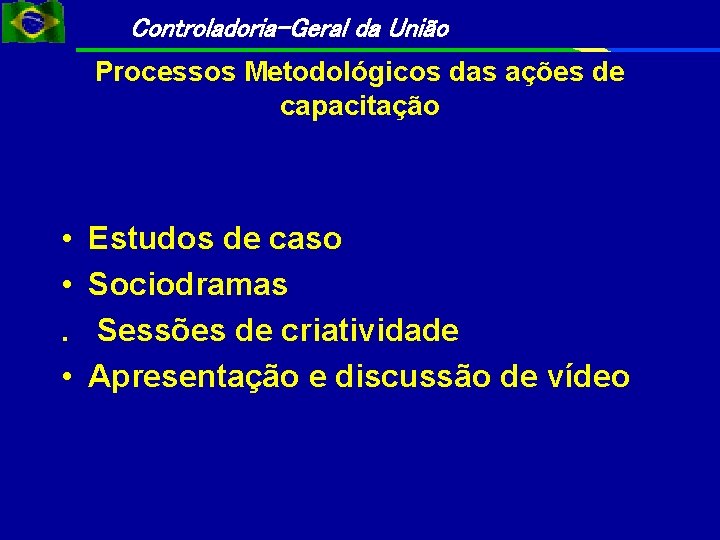 Controladoria-Geral da União

Processos Metodológicos das ações de capacitação

• Estudos de caso
• Sociodramas
. Sessões de criatividade
• Apresentação e discussão de vídeo